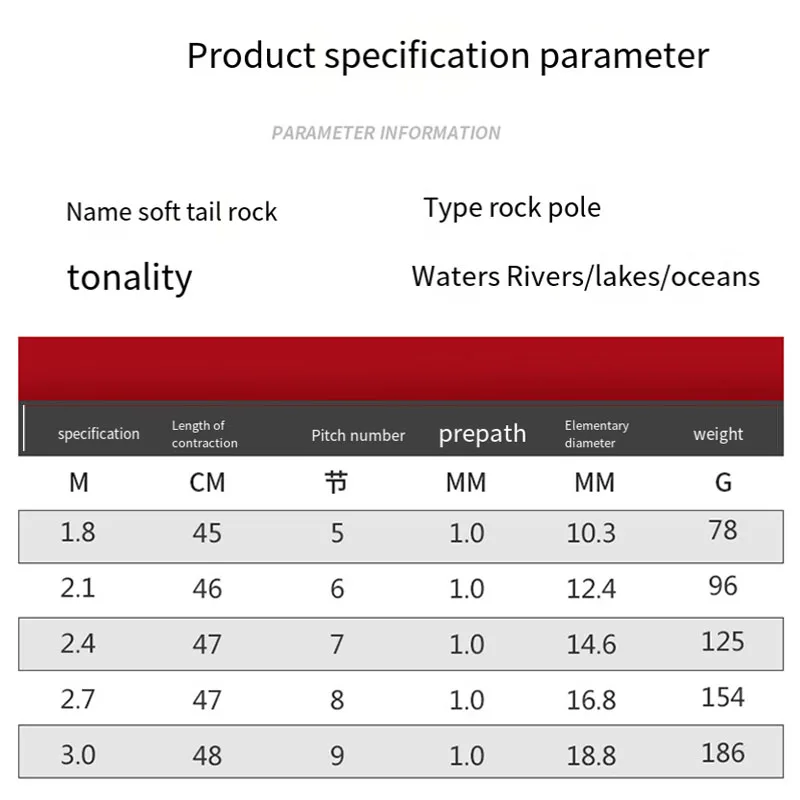 Product specification parameter

PARAMETER INFORMATION

Name soft tail rock

Type rock pole

tonality

Waters Rivers/lakes/oceans

| specification | Length of contraction | Pitch number | prepath | Elementary diameter | weight |
|---|---|---|---|---|---|
| M | CM | 节 | MM | MM | G |
| 1.8 | 45 | 5 | 1.0 | 10.3 | 78 |
| 2.1 | 46 | 6 | 1.0 | 12.4 | 96 |
| 2.4 | 47 | 7 | 1.0 | 14.6 | 125 |
| 2.7 | 47 | 8 | 1.0 | 16.8 | 154 |
| 3.0 | 48 | 9 | 1.0 | 18.8 | 186 |